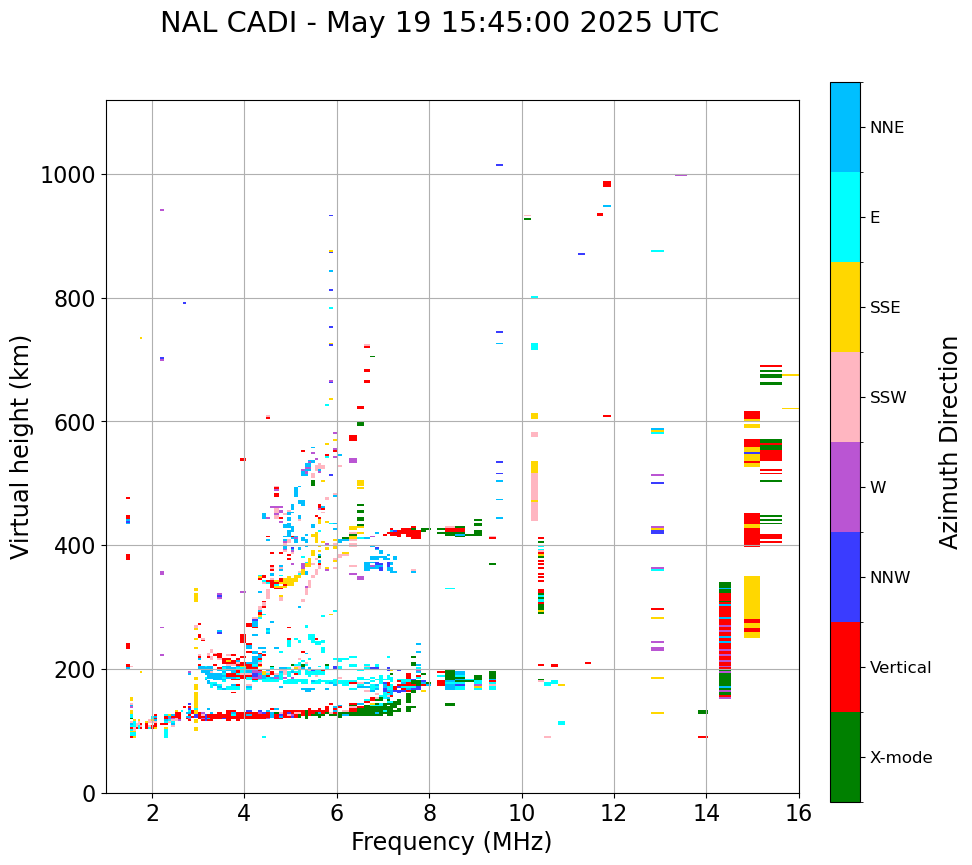 NAL CADI - May 19 15:45:00 2025 UTC

Virtual height (km)

1000
800
600
400
200
0

2
4
6
8
10
12
14
16

Frequency (MHz)

NNE
E
SSE
SSW
W
NNW
Vertical
X-mode

Azimuth Direction